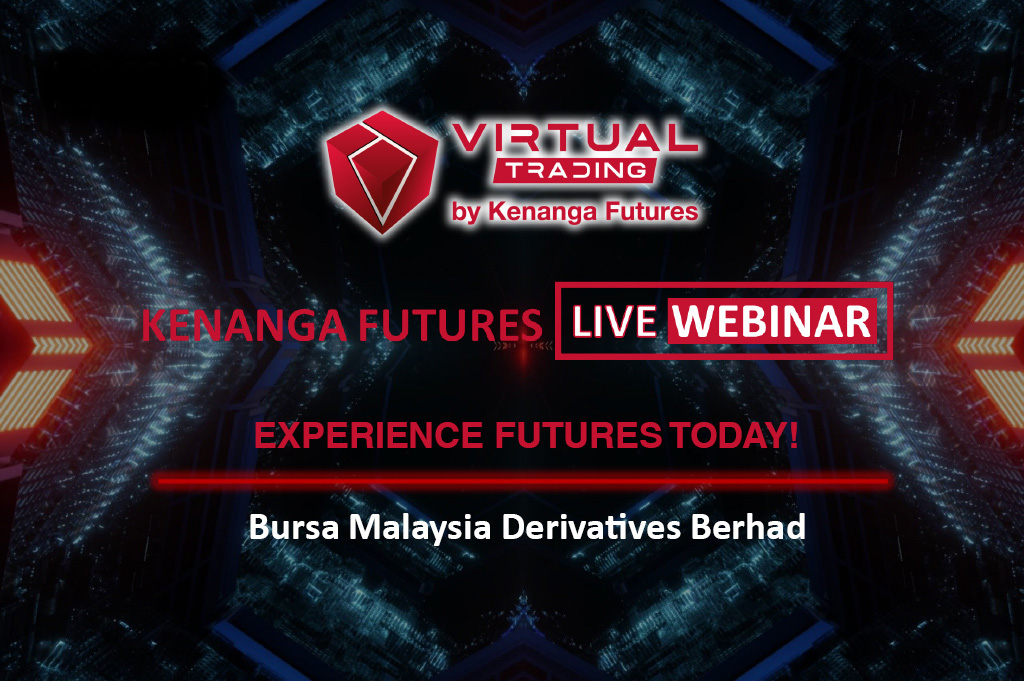 VIRTUAL
TRADING
by Kenanga Futures

KENANGA FUTURES LIVE WEBINAR

EXPERIENCE FUTURES TODAY!

Bursa Malaysia Derivatives Berhad